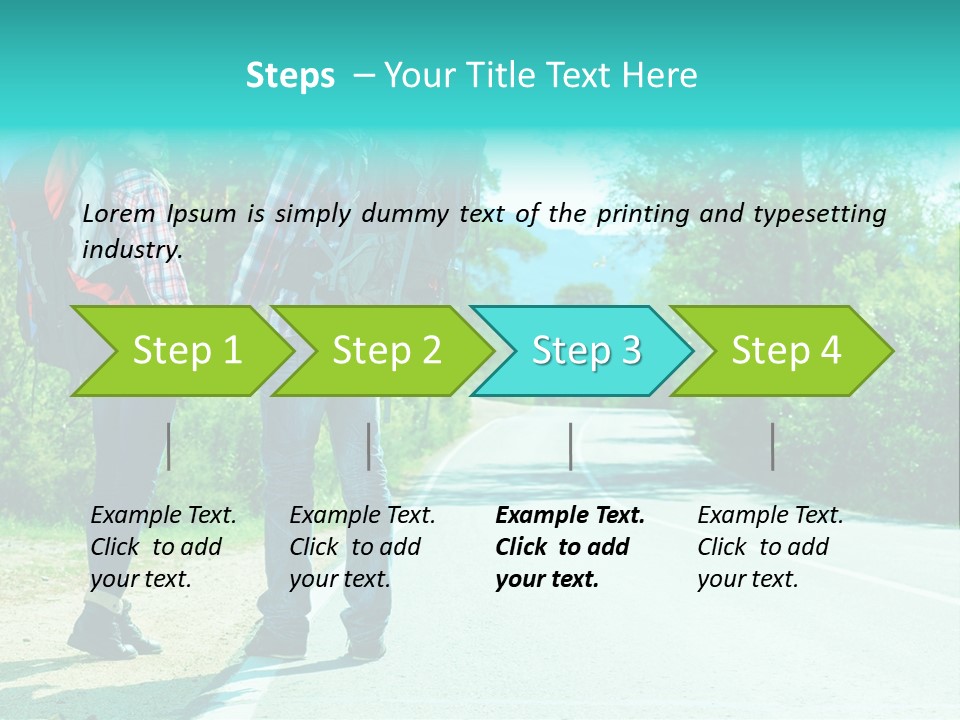 Steps – Your Title Text Here

Lorem Ipsum is simply dummy text of the printing and typesetting industry.

Step 1

Step 2

Step 3

Step 4

Example Text. Click to add your text.

Example Text. Click to add your text.

Example Text. Click to add your text.

Example Text. Click to add your text.